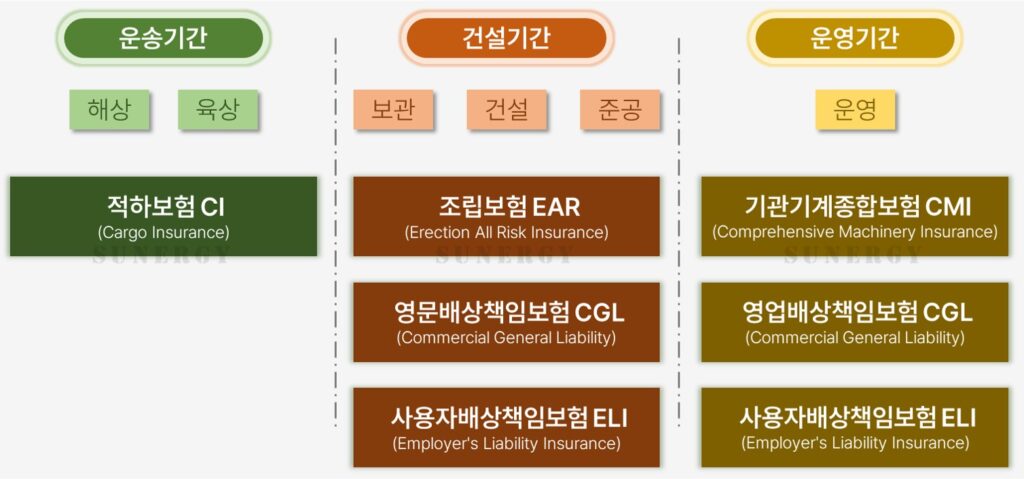 운송기간

해상 육상

적하보험 CI
(Cargo Insurance)

SUNERGY

건설기간

보관 건설 준공

조립보험 EAR
(Erection All Risk Insurance)

SUNERGY

영문배상책임보험 CGL
(Commercial General Liability)

사용자배상책임보험 ELI
(Employer's Liability Insurance)

운영기간

운영

기관기계종합보험 CMI
(Comprehensive Machinery Insurance)

SUNERGY

영업배상책임보험 CGL
(Commercial General Liability)

사용자배상책임보험 ELI
(Employer's Liability Insurance)